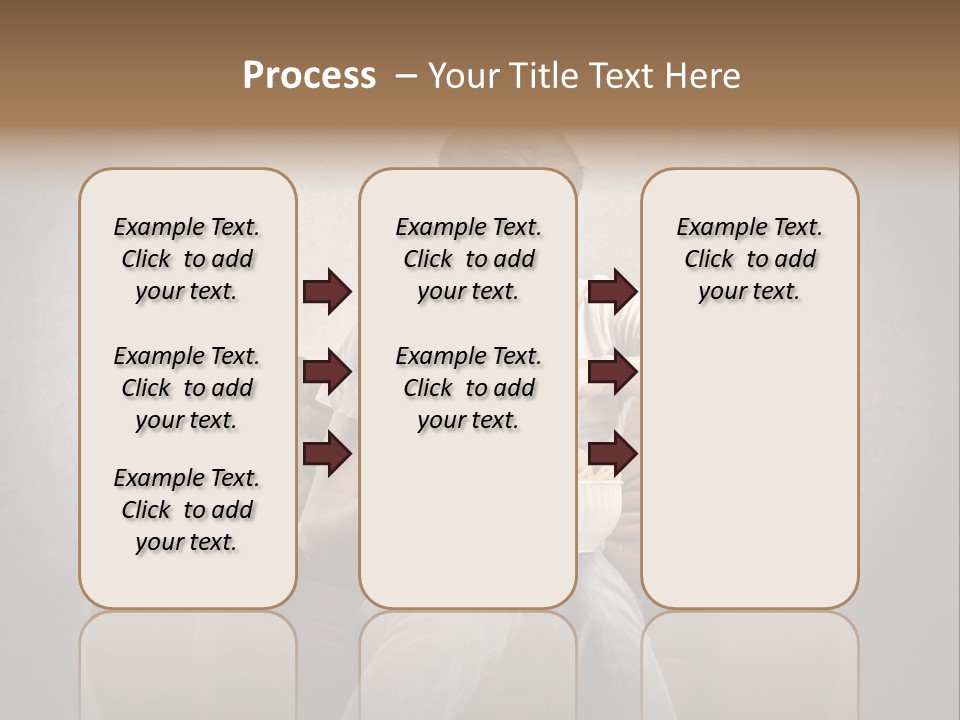 Process – Your Title Text Here

Example Text. Click to add your text.

Example Text. Click to add your text.

Example Text. Click to add your text.

Example Text. Click to add your text.

Example Text. Click to add your text.

Example Text. Click to add your text.